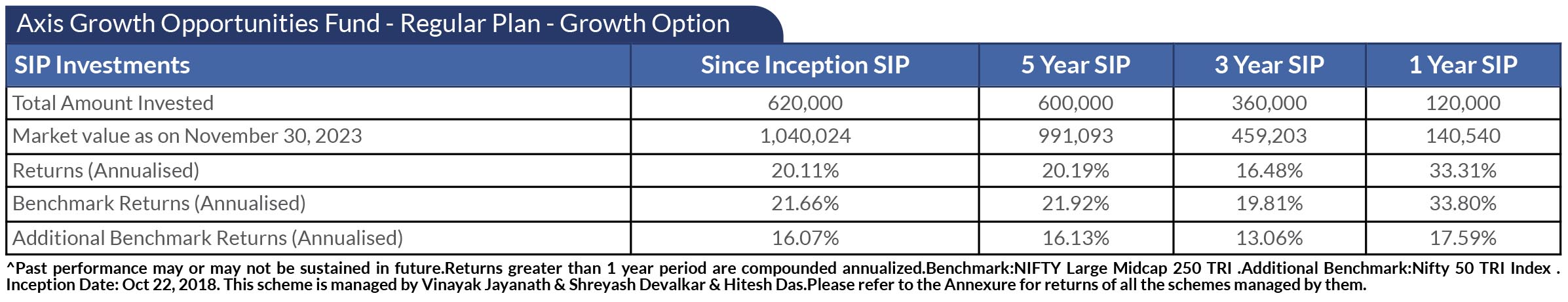 Axis Growth Opportunities Fund - Regular Plan - Growth Option

| SIP Investments | Since Inception SIP | 5 Year SIP | 3 Year SIP | 1 Year SIP |
|---|---|---|---|---|
| Total Amount Invested | 620,000 | 600,000 | 360,000 | 120,000 |
| Market value as on November 30, 2023 | 1,040,024 | 991,093 | 459,203 | 140,540 |
| Returns (Annualised) | 20.11% | 20.19% | 16.48% | 33.31% |
| Benchmark Returns (Annualised) | 21.66% | 21.92% | 19.81% | 33.80% |
| Additional Benchmark Returns (Annualised) | 16.07% | 16.13% | 13.06% | 17.59% |

^Past performance may or may not be sustained in future.Returns greater than 1 year period are compounded annualized.Benchmark:NIFTY Large Midcap 250 TRI .Additional Benchmark:Nifty 50 TRI Index . Inception Date: Oct 22, 2018. This scheme is managed by Vinayak Jayanath & Shreyash Devalkar & Hitesh Das.Please refer to the Annexure for returns of all the schemes managed by them.